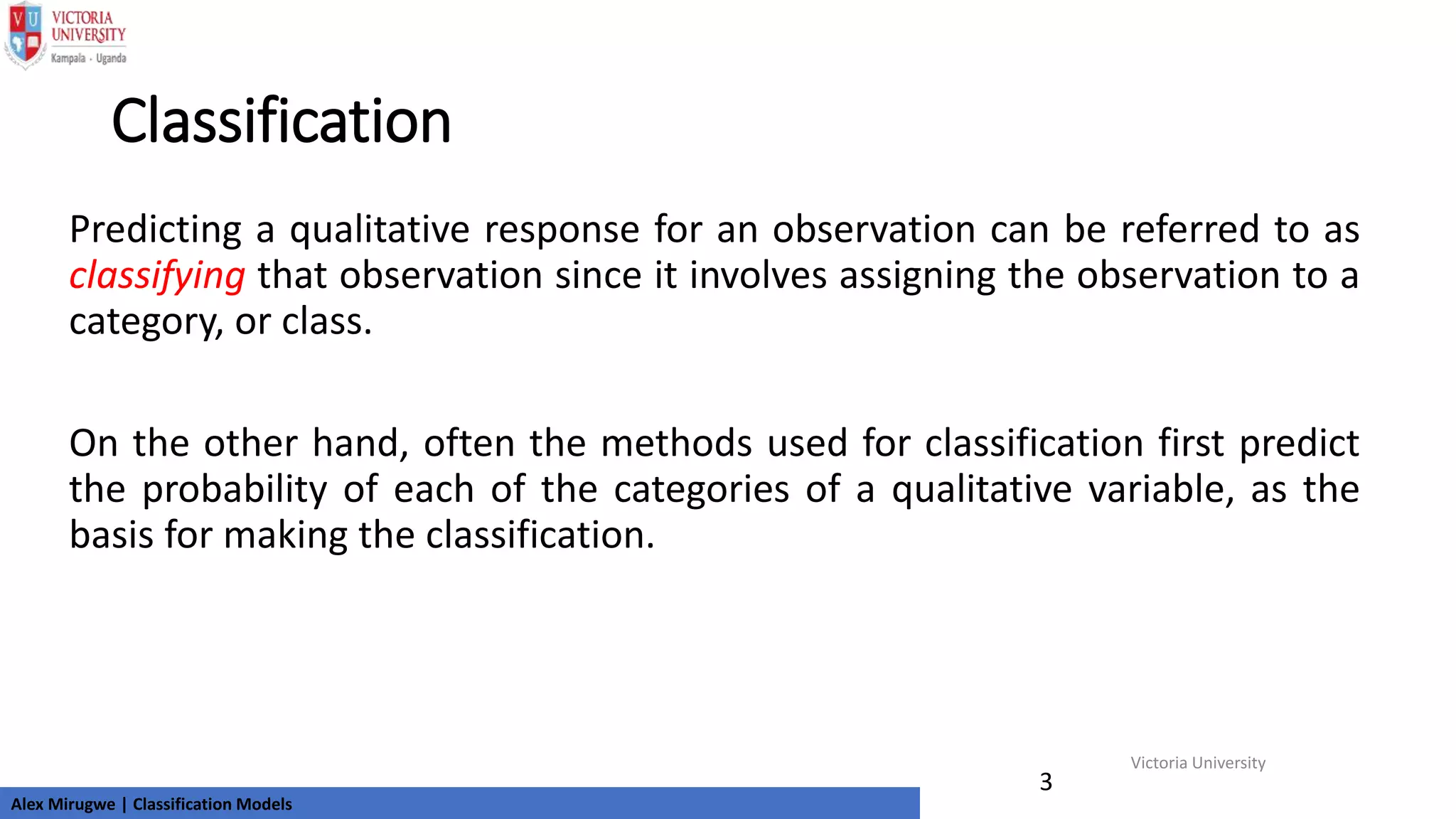 V U VICTORIA UNIVERSITY Kampala · Uganda

Classification

Predicting a qualitative response for an observation can be referred to as classifying that observation since it involves assigning the observation to a category, or class.

On the other hand, often the methods used for classification first predict the probability of each of the categories of a qualitative variable, as the basis for making the classification.

Victoria University

3

Alex Mirugwe | Classification Models